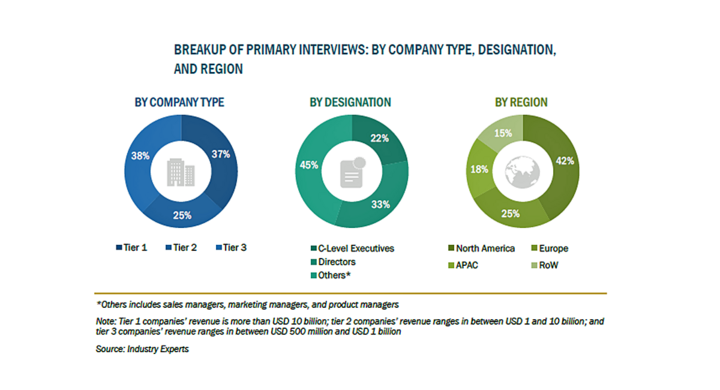 BREAKUP OF PRIMARY INTERVIEWS: BY COMPANY TYPE, DESIGNATION, AND REGION

BY COMPANY TYPE

38%
37%
25%

Tier 1 Tier 2 Tier 3

BY DESIGNATION

22%
45%
33%

C-Level Executives
Directors
Others*

BY REGION

15%
42%
18%
25%

North America Europe
APAC RoW

*Others includes sales managers, marketing managers, and product managers

Note: Tier 1 companies' revenue is more than USD 10 billion; tier 2 companies' revenue ranges in between USD 1 and 10 billion; and tier 3 companies' revenue ranges in between USD 500 million and USD 1 billion

Source: Industry Experts